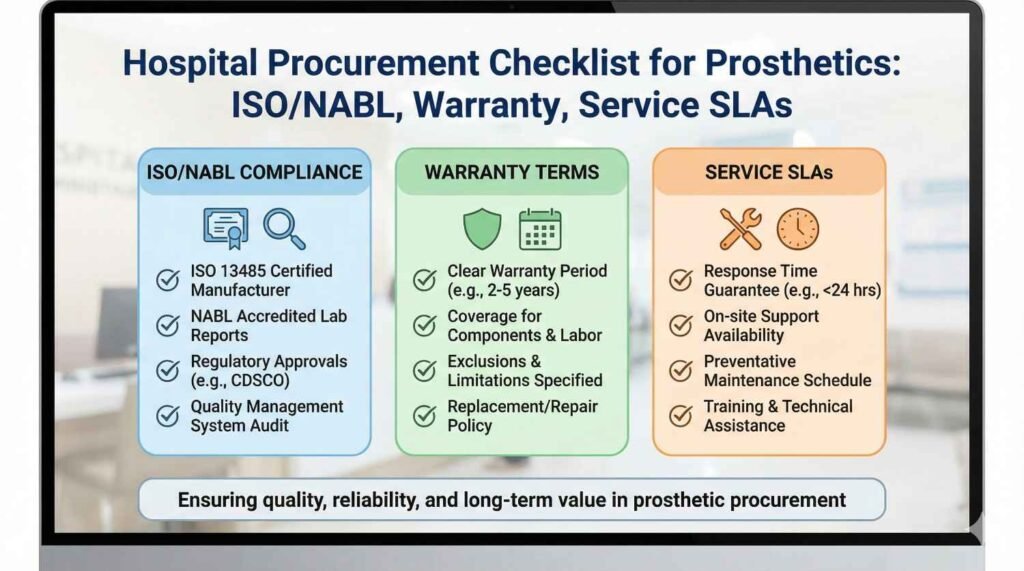 Hospital Procurement Checklist for Prosthetics: ISO/NABL, Warranty, Service SLAs

ISO/NABL COMPLIANCE

ISO 13485 Certified Manufacturer

NABL Accredited Lab Reports

Regulatory Approvals (e.g., CDSCO)

Quality Management System Audit

WARRANTY TERMS

Clear Warranty Period (e.g., 2-5 years)

Coverage for Components & Labor

Exclusions & Limitations Specified

Replacement/Repair Policy

SERVICE SLAs

Response Time Guarantee (e.g., <24 hrs)

On-site Support Availability

Preventative Maintenance Schedule

Training & Technical Assistance

Ensuring quality, reliability, and long-term value in prosthetic procurement